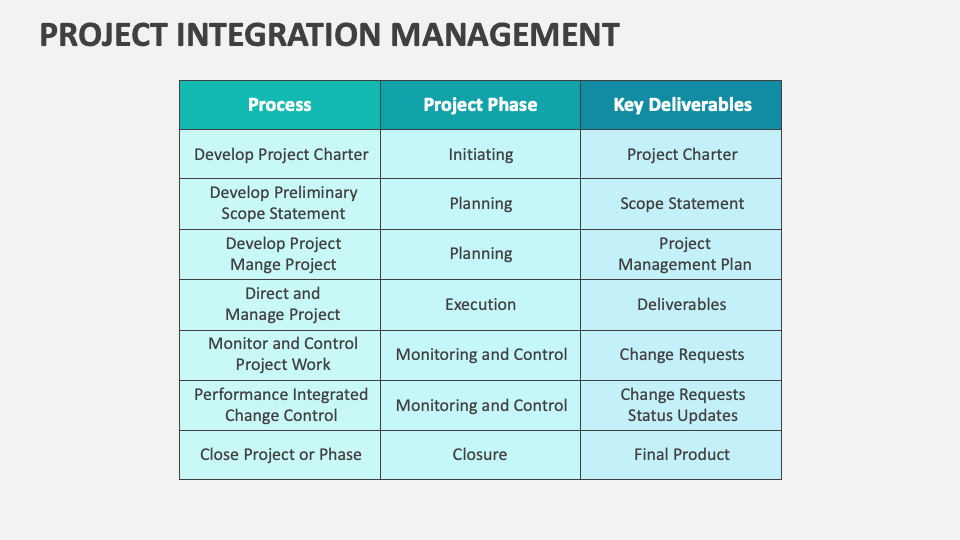 PROJECT INTEGRATION MANAGEMENT

| Process | Project Phase | Key Deliverables |
|---|---|---|
| Develop Project Charter | Initiating | Project Charter |
| Develop Preliminary Scope Statement | Planning | Scope Statement |
| Develop Project Mange Project | Planning | Project Management Plan |
| Direct and Manage Project | Execution | Deliverables |
| Monitor and Control Project Work | Monitoring and Control | Change Requests |
| Performance Integrated Change Control | Monitoring and Control | Change Requests Status Updates |
| Close Project or Phase | Closure | Final Product |